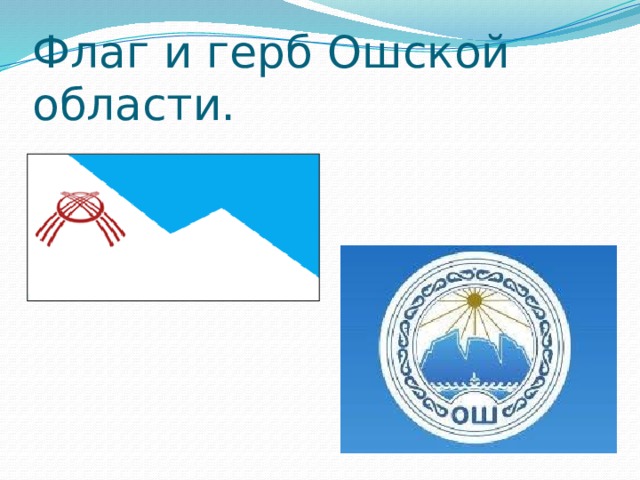 Флаг и герб Ошской области.

ОШ